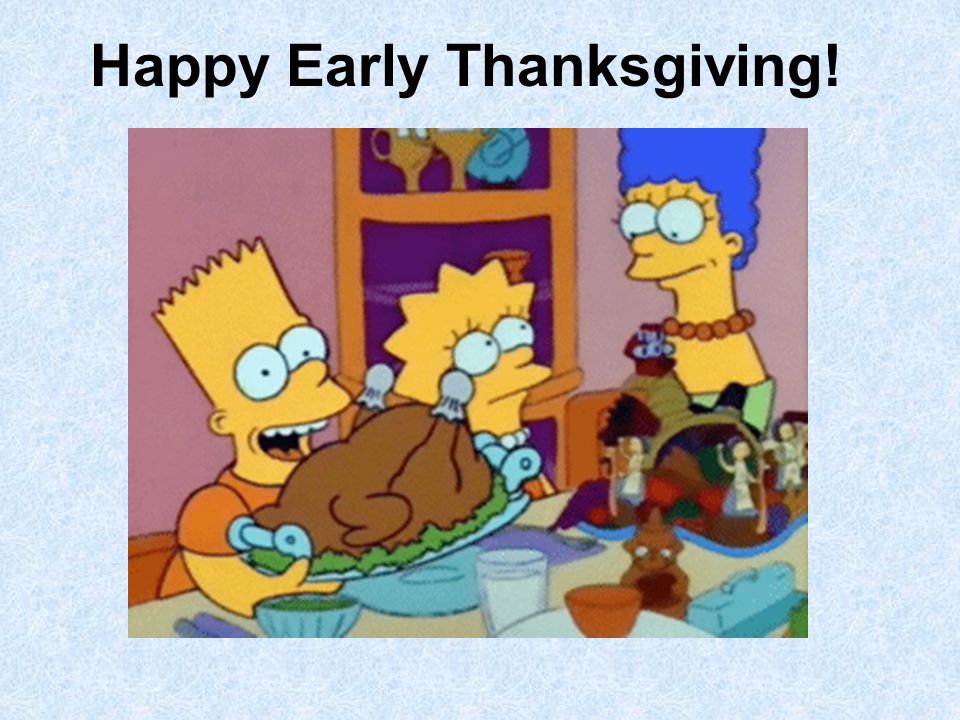 Happy Early Thanksgiving!